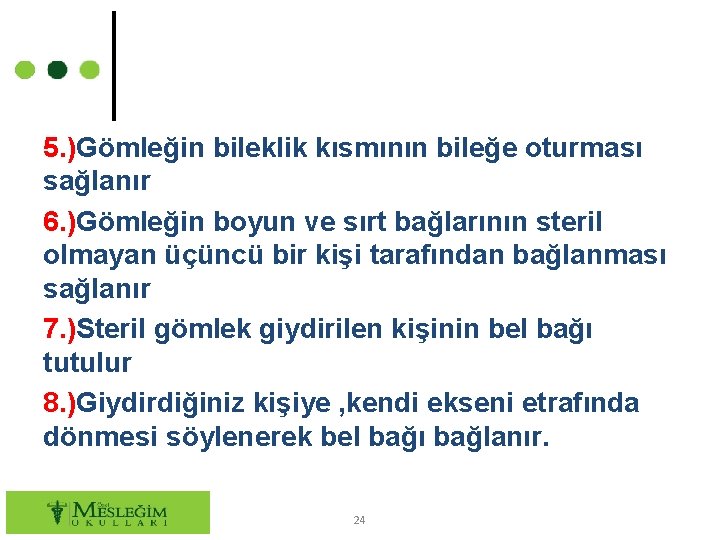 5.)Gömleğin bileklik kısmının bileğe oturması sağlanır

6.)Gömleğin boyun ve sırt bağlarının steril olmayan üçüncü bir kişi tarafından bağlanması sağlanır

7.)Steril gömlek giydirilen kişinin bel bağı tutulur

8.)Giydirdiğiniz kişiye ,kendi ekseni etrafında dönmesi söylenerek bel bağı bağlanır.

Özel MESLEĞİM OKULLARI

24